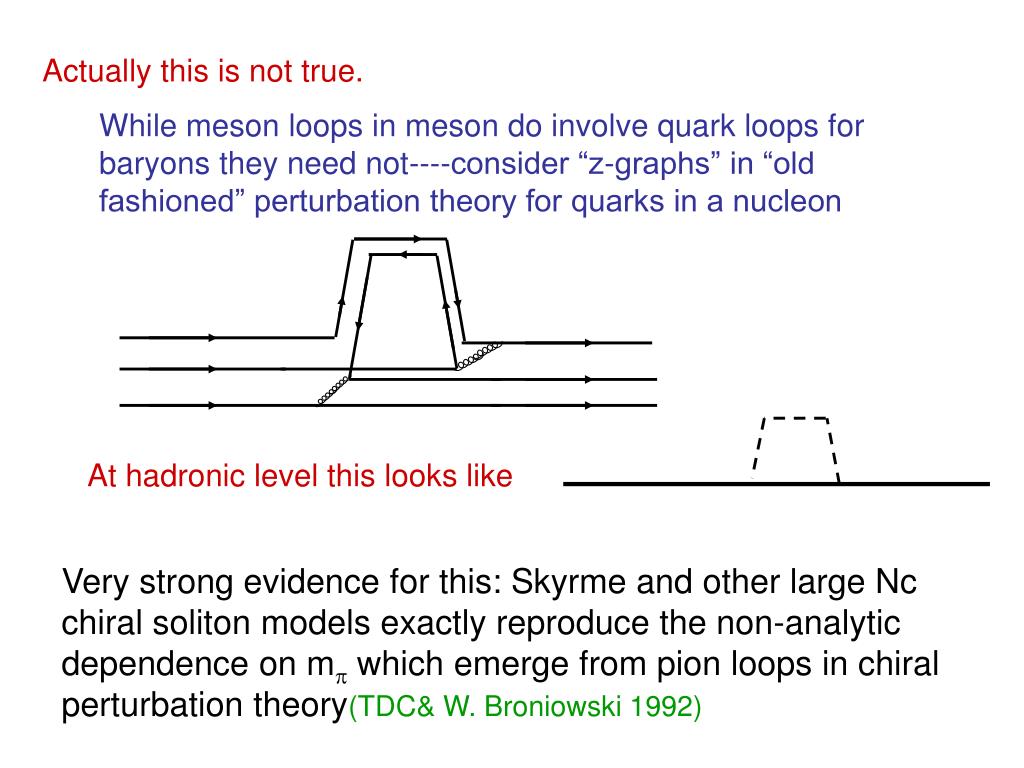 Actually this is not true.

While meson loops in meson do involve quark loops for baryons they need not----consider “z-graphs” in “old fashioned” perturbation theory for quarks in a nucleon

At hadronic level this looks like

Very strong evidence for this: Skyrme and other large Nc chiral soliton models exactly reproduce the non-analytic dependence on $m_\pi$ which emerge from pion loops in chiral perturbation theory(TDC& W. Broniowski 1992)